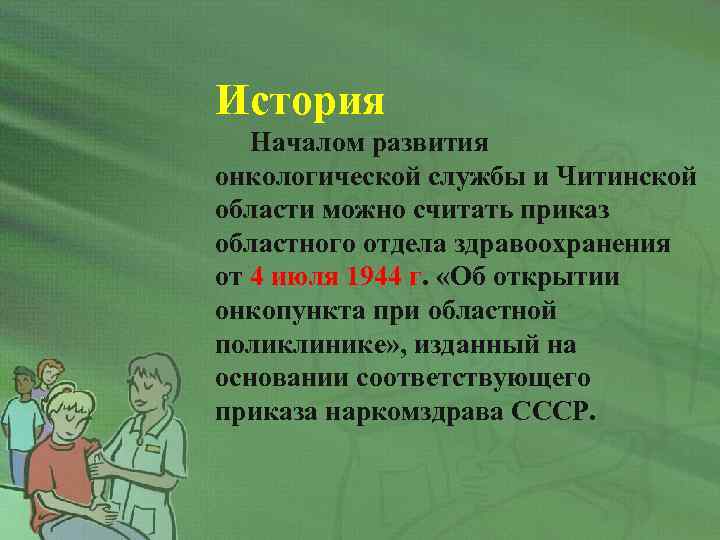 История

Началом развития онкологической службы и Читинской области можно считать приказ областного отдела здравоохранения от 4 июля 1944 г. «Об открытии онкопункта при областной поликлинике», изданный на основании соответствующего приказа наркомздрава СССР.